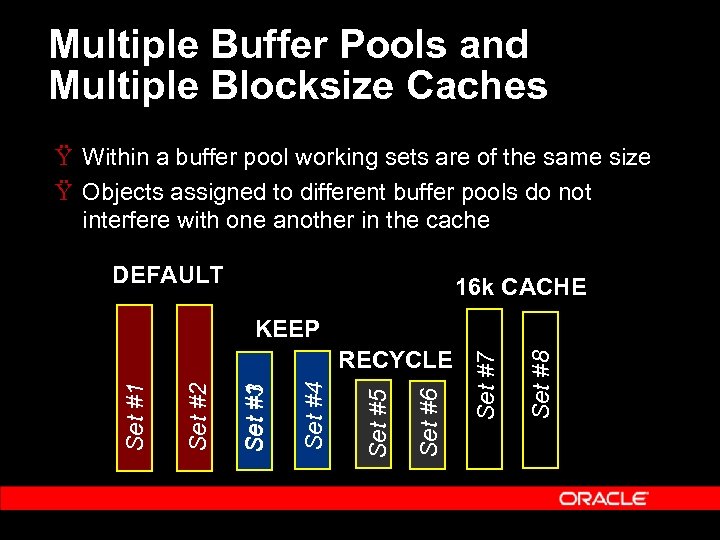 Multiple Buffer Pools and Multiple Blocksize Caches

Ÿ Within a buffer pool working sets are of the same size
Ÿ Objects assigned to different buffer pools do not interfere with one another in the cache

DEFAULT
Set #1
Set #2
KEEP
Set #3
Set #4
RECYCLE
Set #5
Set #6
16k CACHE
Set #7
Set #8

ORACLE